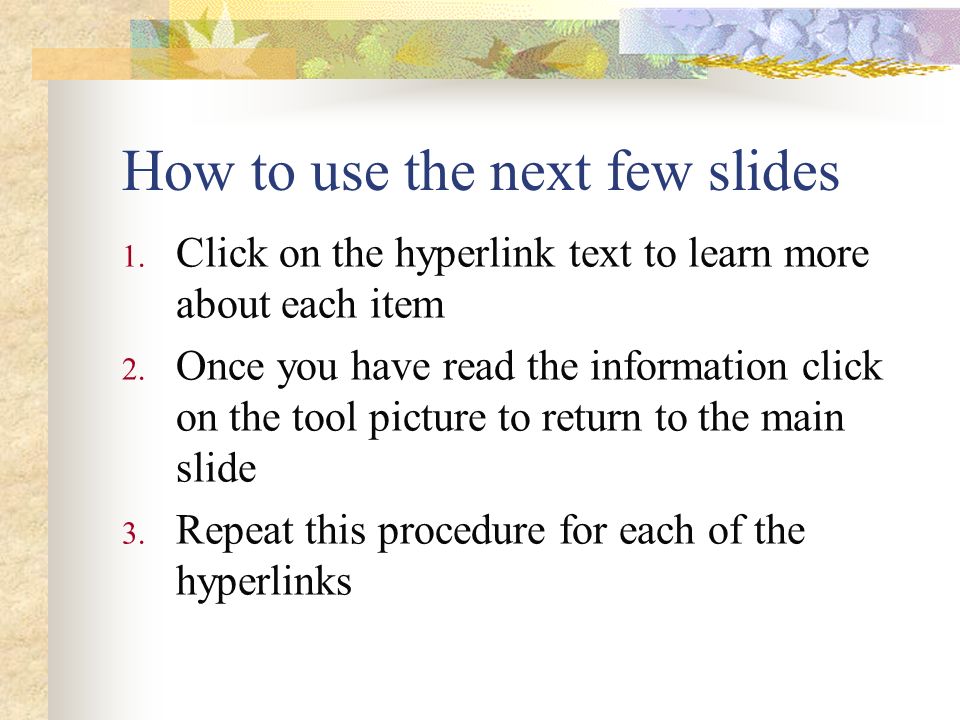 How to use the next few slides

1. Click on the hyperlink text to learn more about each item
2. Once you have read the information click on the tool picture to return to the main slide
3. Repeat this procedure for each of the hyperlinks